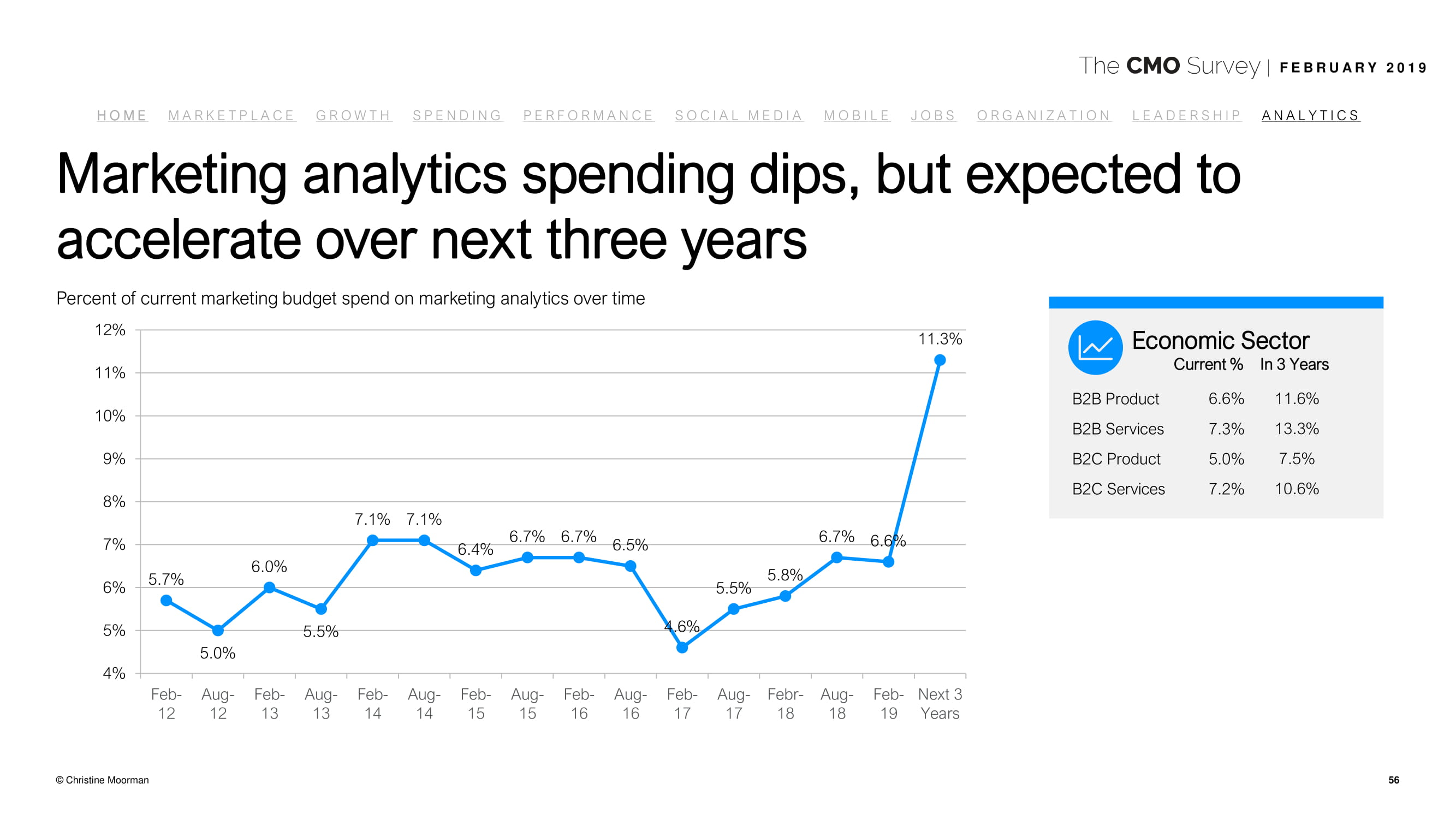 The CMO Survey | FEBRUARY 2019

HOME MARKETPLACE GROWTH SPENDING PERFORMANCE SOCIAL MEDIA MOBILE JOBS ORGANIZATION LEADERSHIP ANALYTICS

Marketing analytics spending dips, but expected to accelerate over next three years

Percent of current marketing budget spend on marketing analytics over time

12%
11%
10%
9%
8%
7%
6%
5%
4%

5.7% 5.0% 6.0% 5.5% 7.1% 7.1% 6.4% 6.7% 6.7% 6.5% 4.6% 5.5% 5.8% 6.7% 6.6% 11.3%

Feb-12 Aug-12 Feb-13 Aug-13 Feb-14 Aug-14 Feb-15 Aug-15 Feb-16 Aug-16 Feb-17 Aug-17 Febr-18 Aug-18 Feb-19 Next 3 Years

Economic Sector

| | Current % | In 3 Years |
|---|---|---|
| B2B Product | 6.6% | 11.6% |
| B2B Services | 7.3% | 13.3% |
| B2C Product | 5.0% | 7.5% |
| B2C Services | 7.2% | 10.6% |

© Christine Moorman

56